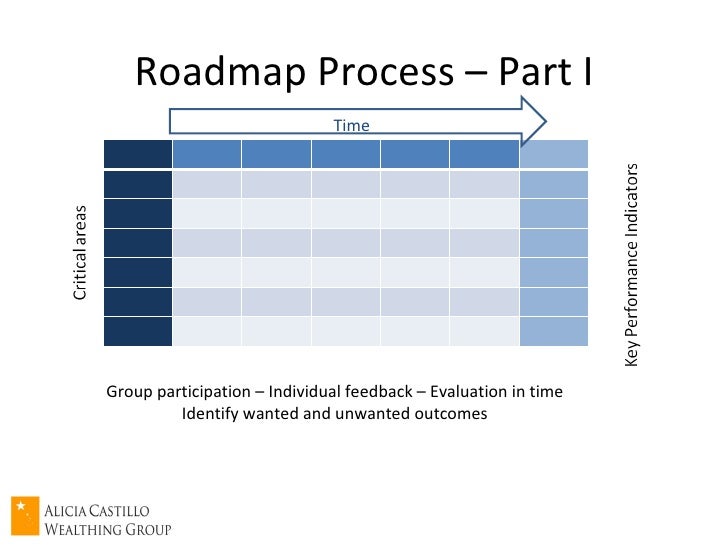 Roadmap Process – Part I

Time

Critical areas

Key Performance Indicators

Group participation – Individual feedback – Evaluation in time
Identify wanted and unwanted outcomes

ALICIA CASTILLO
WEALTHING GROUP